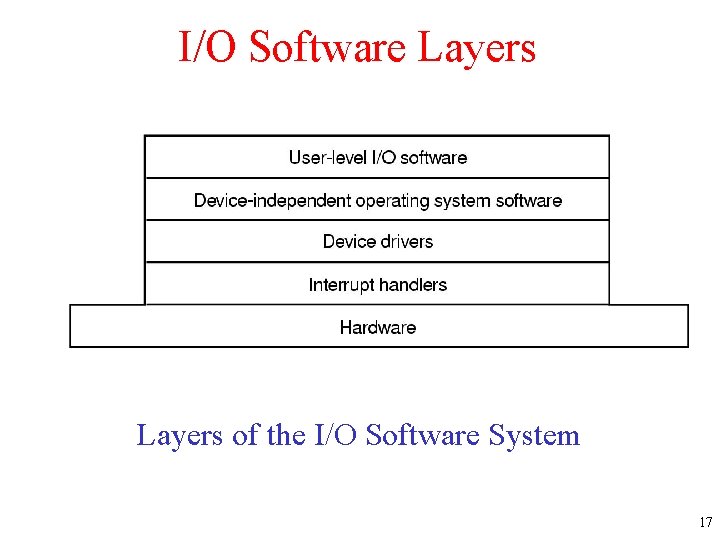 I/O Software Layers

User-level I/O software

Device-independent operating system software

Device drivers

Interrupt handlers

Hardware

Layers of the I/O Software System

17